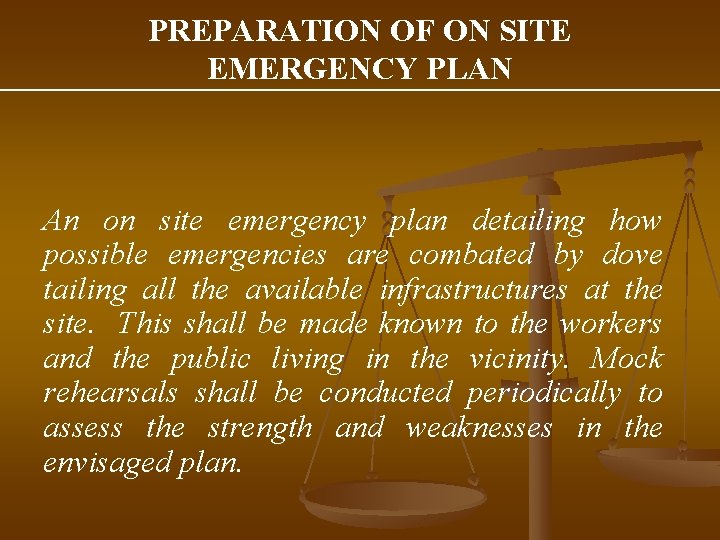 PREPARATION OF ON SITE EMERGENCY PLAN

An on site emergency plan detailing how possible emergencies are combated by dove tailing all the available infrastructures at the site. This shall be made known to the workers and the public living in the vicinity. Mock rehearsals shall be conducted periodically to assess the strength and weaknesses in the envisaged plan.